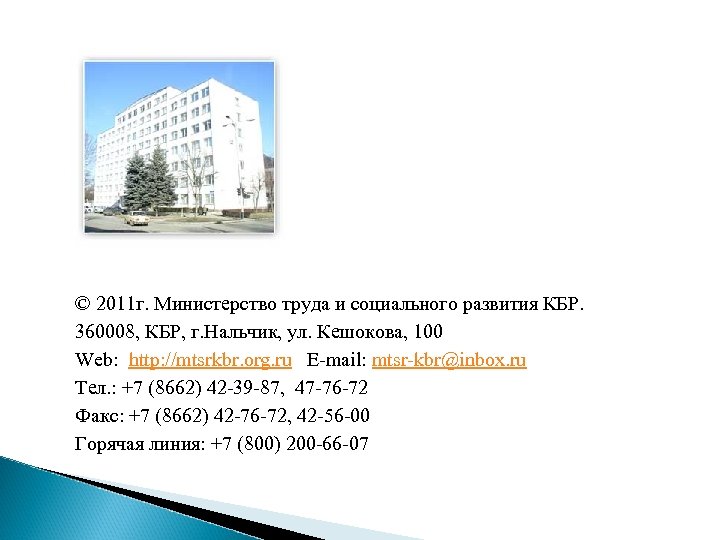 © 2011г. Министерство труда и социального развития КБР.
360008, КБР, г.Нальчик, ул. Кешокова, 100
Web: http://mtsrkbr.org.ru E-mail: mtsr-kbr@inbox.ru
Тел.: +7 (8662) 42-39-87, 47-76-72
Факс: +7 (8662) 42-76-72, 42-56-00
Горячая линия: +7 (800) 200-66-07